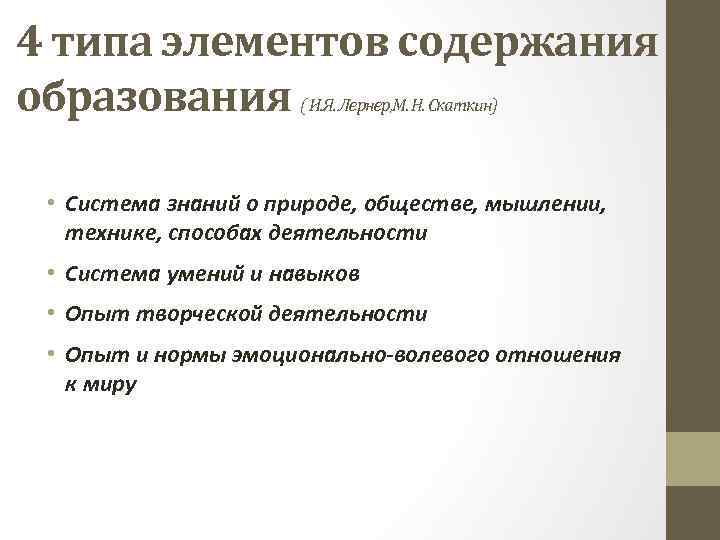 4 типа элементов содержания образования ( И.Я. Лернер М. Н. Скаткин)

• Система знаний о природе, обществе, мышлении, технике, способах деятельности

• Система умений и навыков

• Опыт творческой деятельности

• Опыт и нормы эмоционально-волевого отношения к миру